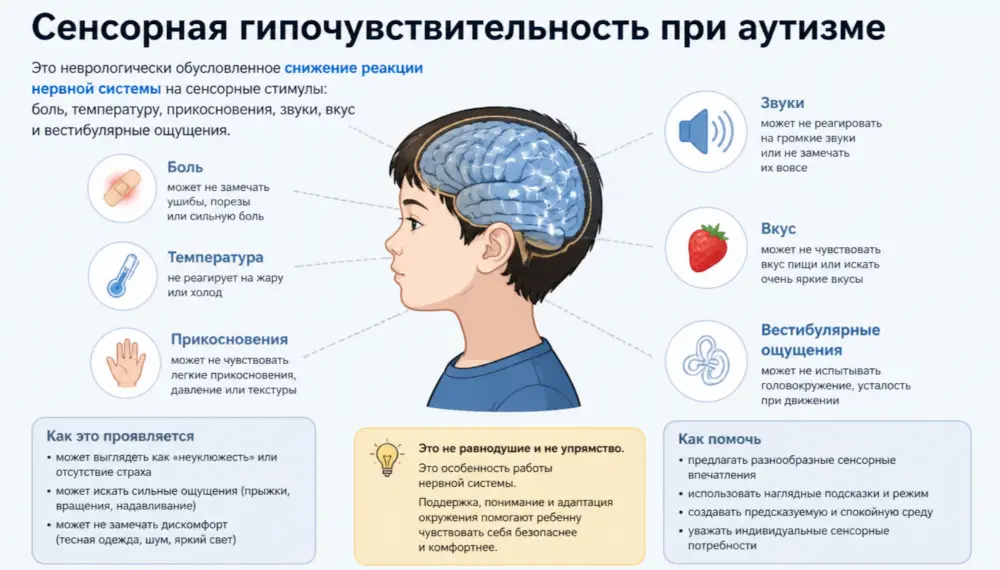 Сенсорная гипочувствительность при аутизме

Это неврологически обусловленное снижение реакции нервной системы на сенсорные стимулы: боль, температуру, прикосновения, звуки, вкус и вестибулярные ощущения.

Боль
может не замечать ушибы, порезы или сильную боль

Температура
не реагирует на жару или холод

Прикосновения
может не чувствовать легкие прикосновения, давление или текстуры

Звуки
может не реагировать на громкие звуки или не замечать их вовсе

Вкус
может не чувствовать вкус пищи или искать очень яркие вкусы

Вестибулярные ощущения
может не испытывать головокружение, усталость при движении

Как это проявляется
• может выглядеть как «неуклюжесть» или отсутствие страха
• может искать сильные ощущения (прыжки, вращения, надавливание)
• может не замечать дискомфорт (тесная одежда, шум, яркий свет)

Это не равнодушие и не упрямство.
Это особенность работы нервной системы.
Поддержка, понимание и адаптация окружения помогают ребенку чувствовать себя безопаснее и комфортнее.

Как помочь
• предлагать разнообразные сенсорные впечатления
• использовать наглядные подсказки и режим
• создавать предсказуемую и спокойную среду
• уважать индивидуальные сенсорные потребности